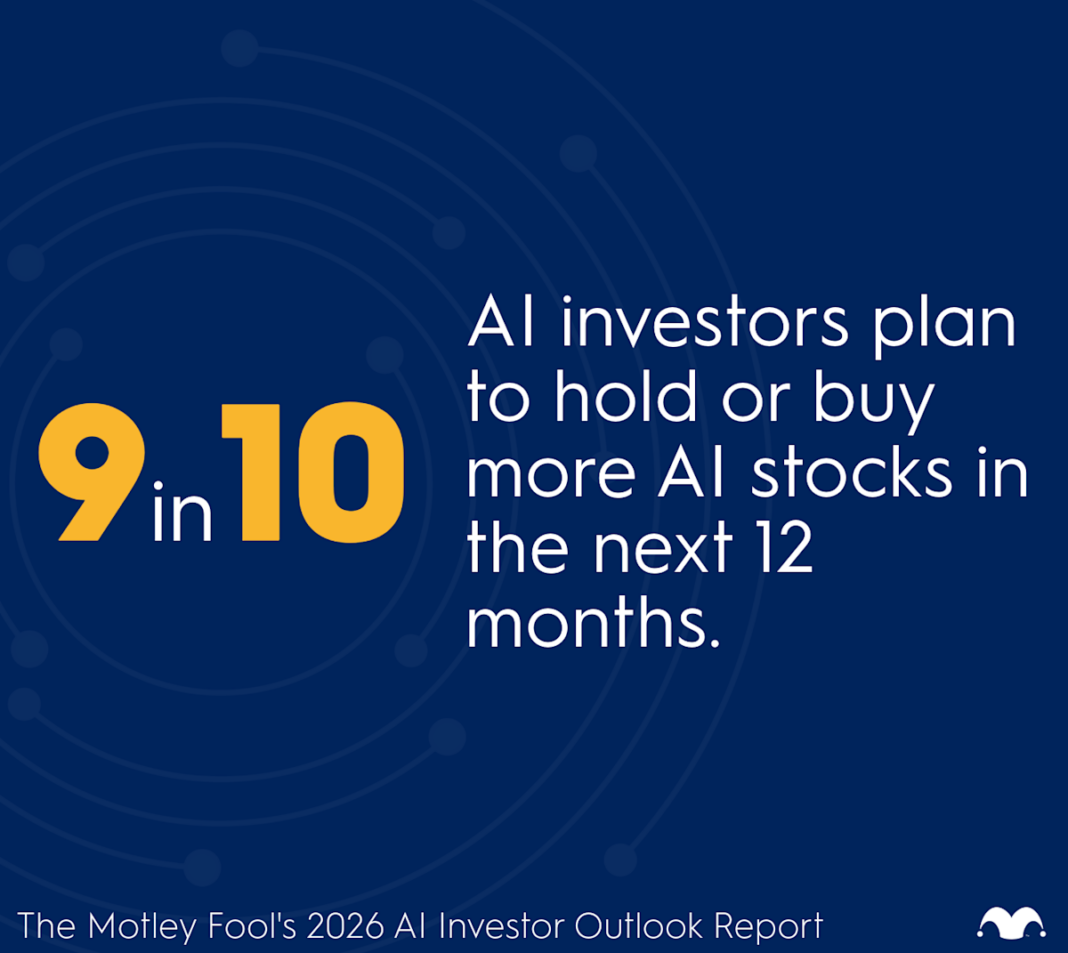 9 in 10

AI investors plan to hold or buy more AI stocks in the next 12 months.

The Motley Fool's 2026 AI Investor Outlook Report